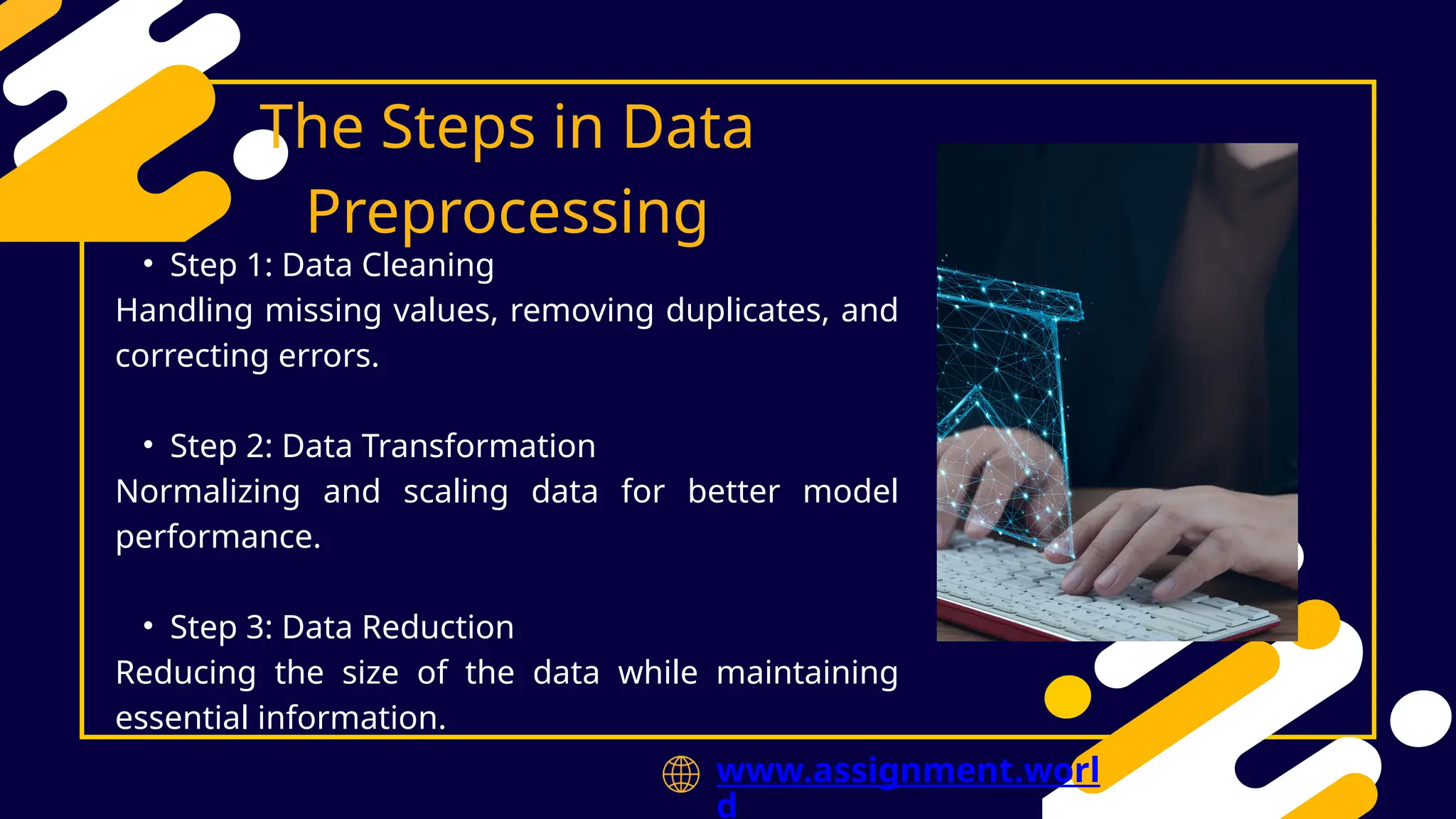 The Steps in Data Preprocessing

• Step 1: Data Cleaning

Handling missing values, removing duplicates, and correcting errors.

• Step 2: Data Transformation

Normalizing and scaling data for better model performance.

• Step 3: Data Reduction

Reducing the size of the data while maintaining essential information.

www.assignment.world